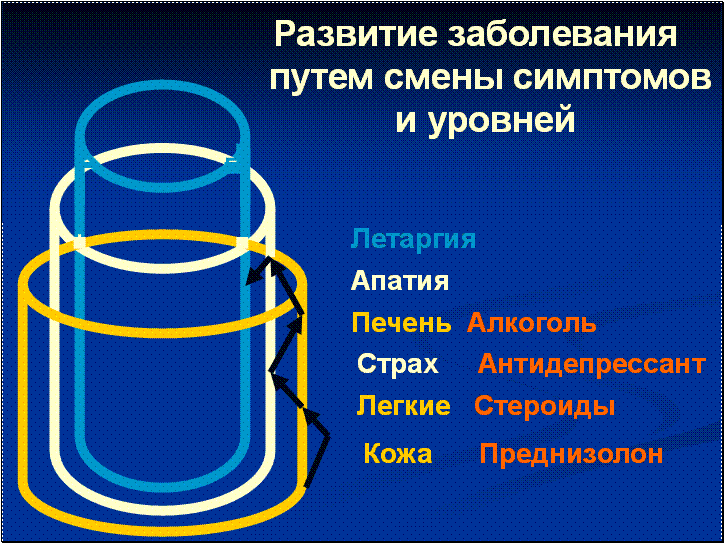 Развитие заболевания путем смены симптомов и уровней

Летаргия

Апатия

Печень Алкоголь

Страх Антидепрессант

Легкие Стероиды

Кожа Преднизолон